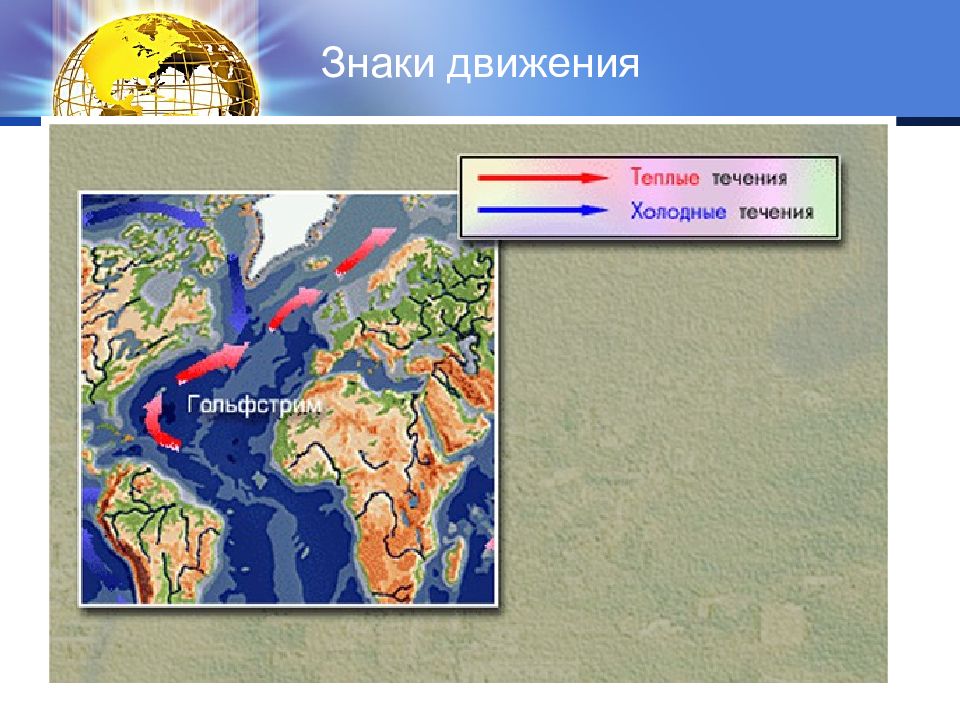 Знаки движения

Теплые течения
Холодные течения

Гольфстрим